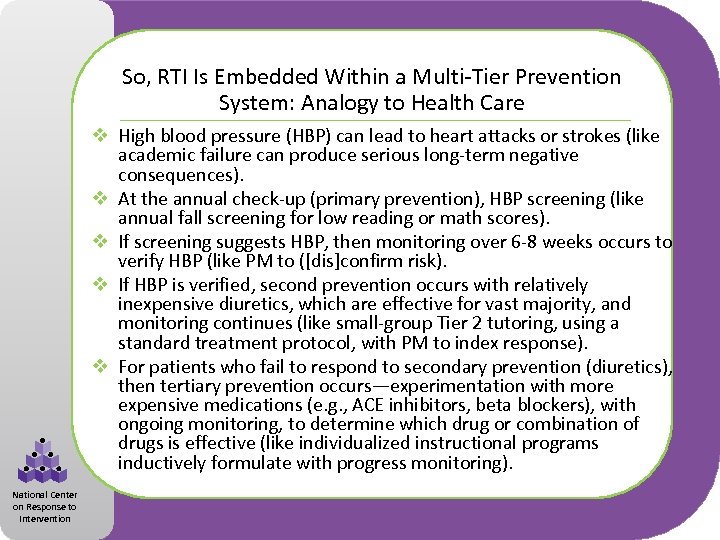 So, RTI Is Embedded Within a Multi-Tier Prevention System: Analogy to Health Care

❖ High blood pressure (HBP) can lead to heart attacks or strokes (like academic failure can produce serious long-term negative consequences).
❖ At the annual check-up (primary prevention), HBP screening (like annual fall screening for low reading or math scores).
❖ If screening suggests HBP, then monitoring over 6-8 weeks occurs to verify HBP (like PM to ([dis]confirm risk).
❖ If HBP is verified, second prevention occurs with relatively inexpensive diuretics, which are effective for vast majority, and monitoring continues (like small-group Tier 2 tutoring, using a standard treatment protocol, with PM to index response).
❖ For patients who fail to respond to secondary prevention (diuretics), then tertiary prevention occurs—experimentation with more expensive medications (e.g., ACE inhibitors, beta blockers), with ongoing monitoring, to determine which drug or combination of drugs is effective (like individualized instructional programs inductively formulate with progress monitoring).

National Center on Response to Intervention